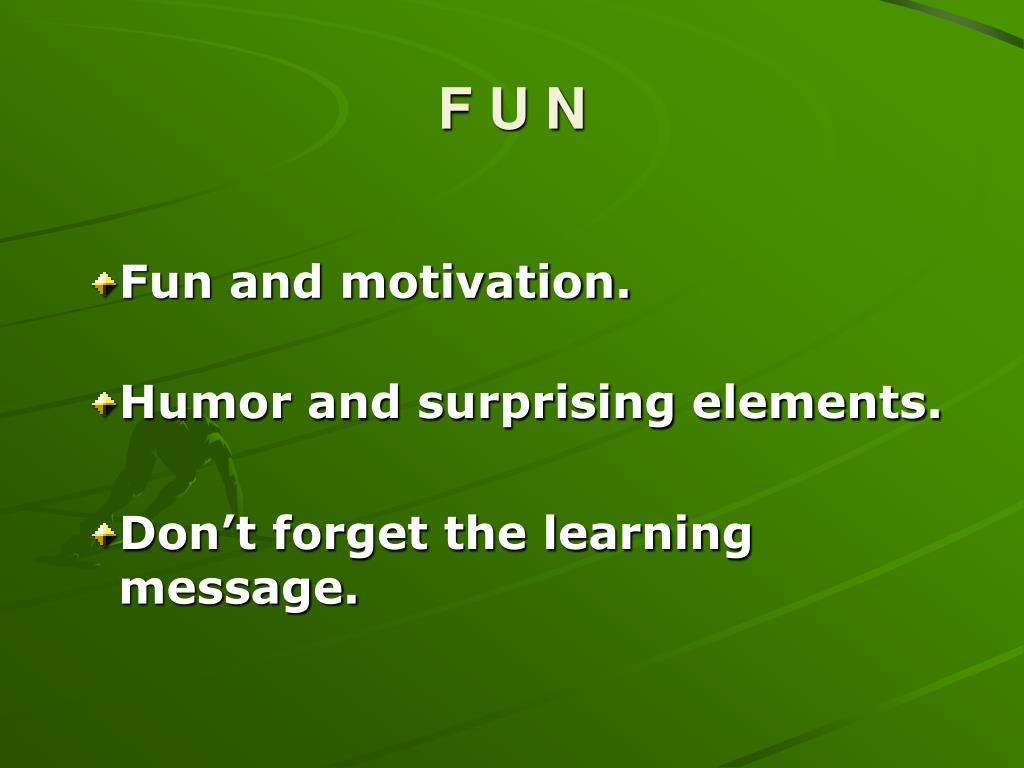 F U N

Fun and motivation.

Humor and surprising elements.

Don’t forget the learning message.